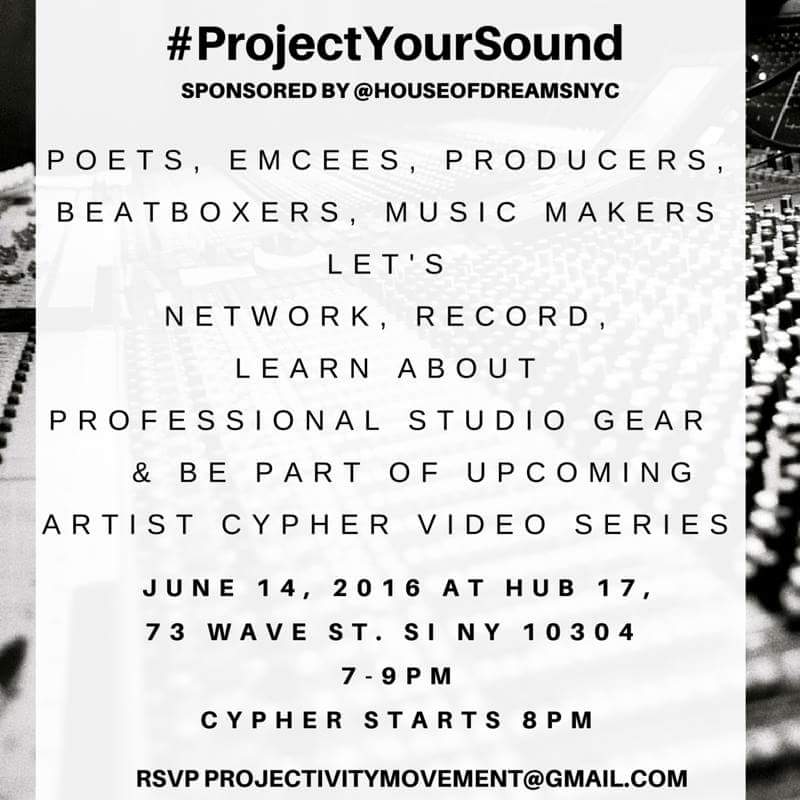 #ProjectYourSound
SPONSORED BY @HOUSEOFDREAMSNYC

POETS, EMCEES, PRODUCERS, BEATBOXERS, MUSIC MAKERS
LET'S
NETWORK, RECORD,
LEARN ABOUT
PROFESSIONAL STUDIO GEAR
& BE PART OF UPCOMING
ARTIST CYPHER VIDEO SERIES

JUNE 14, 2016 AT HUB 17,
73 WAVE ST. SI NY 10304
7-9PM
CYPHER STARTS 8PM

RSVP PROJECTIVITYMOVEMENT@GMAIL.COM